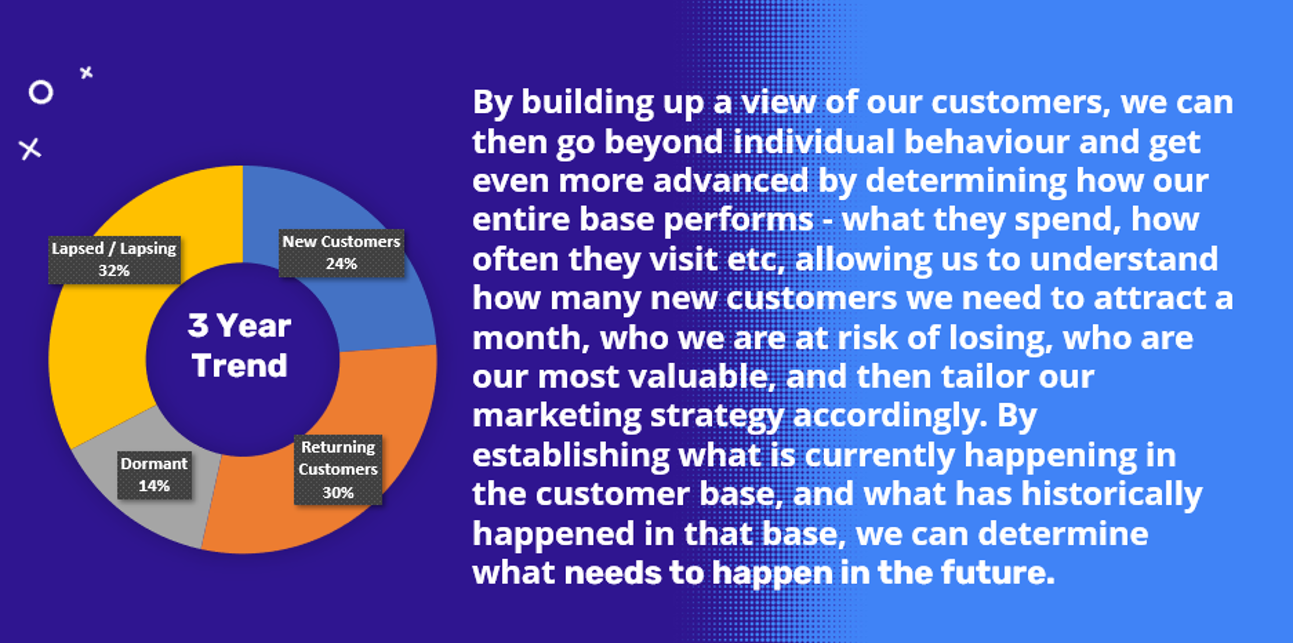 Lapsed / Lapsing
32%

New Customers
24%

3 Year Trend

Dormant
14%

Returning Customers
30%

By building up a view of our customers, we can then go beyond individual behaviour and get even more advanced by determining how our entire base performs - what they spend, how often they visit etc, allowing us to understand how many new customers we need to attract a month, who we are at risk of losing, who are our most valuable, and then tailor our marketing strategy accordingly. By establishing what is currently happening in the customer base, and what has historically happened in that base, we can determine what needs to happen in the future.